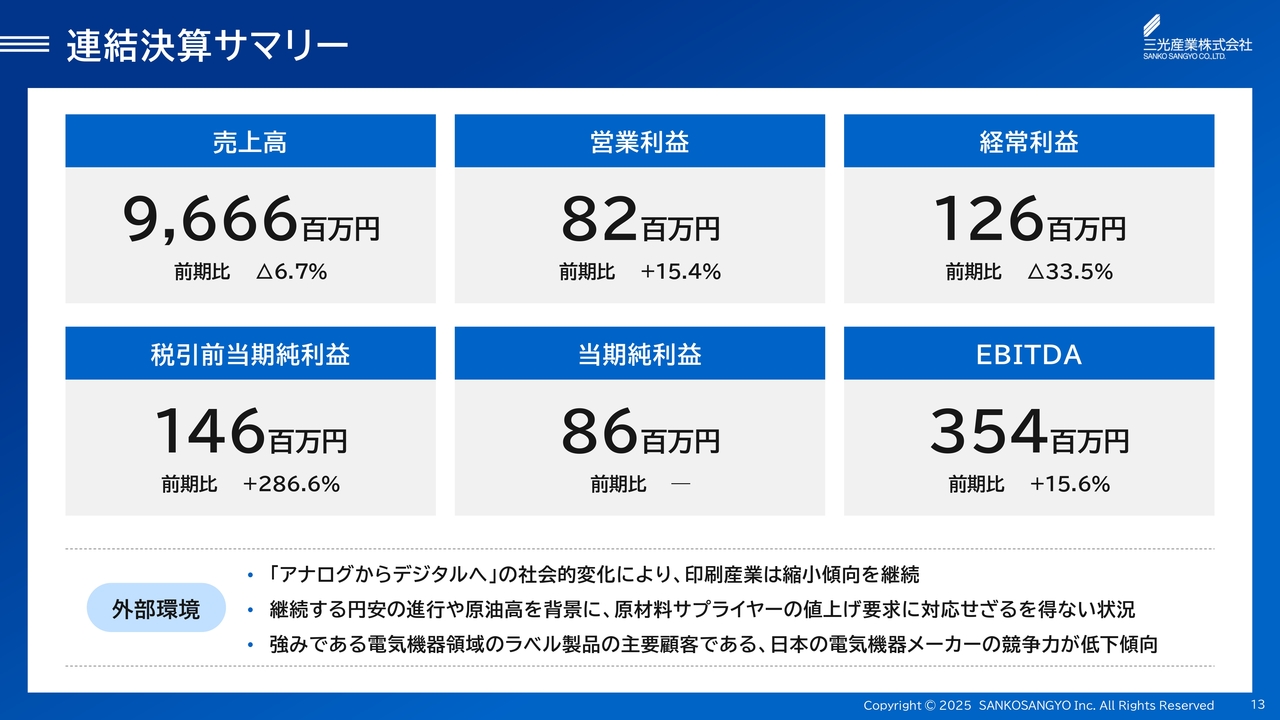 連結決算サマリー

三光産業株式会社
SANKO SANGYO CO.,LTD.

売上高
9,666百万円
前期比 △6.7%

営業利益
82百万円
前期比 +15.4%

経常利益
126百万円
前期比 △33.5%

税引前当期純利益
146百万円
前期比 +286.6%

当期純利益
86百万円
前期比 ―

EBITDA
354百万円
前期比 +15.6%

外部環境

• 「アナログからデジタルへ」の社会的変化により、印刷産業は縮小傾向を継続
• 継続する円安の進行や原油高を背景に、原材料サプライヤーの値上げ要求に対応せざるを得ない状況
• 強みである電気機器領域のラベル製品の主要顧客である、日本の電気機器メーカーの競争力が低下傾向

Copyright © 2025 SANKOSANGYO Inc. All Rights Reserved 13